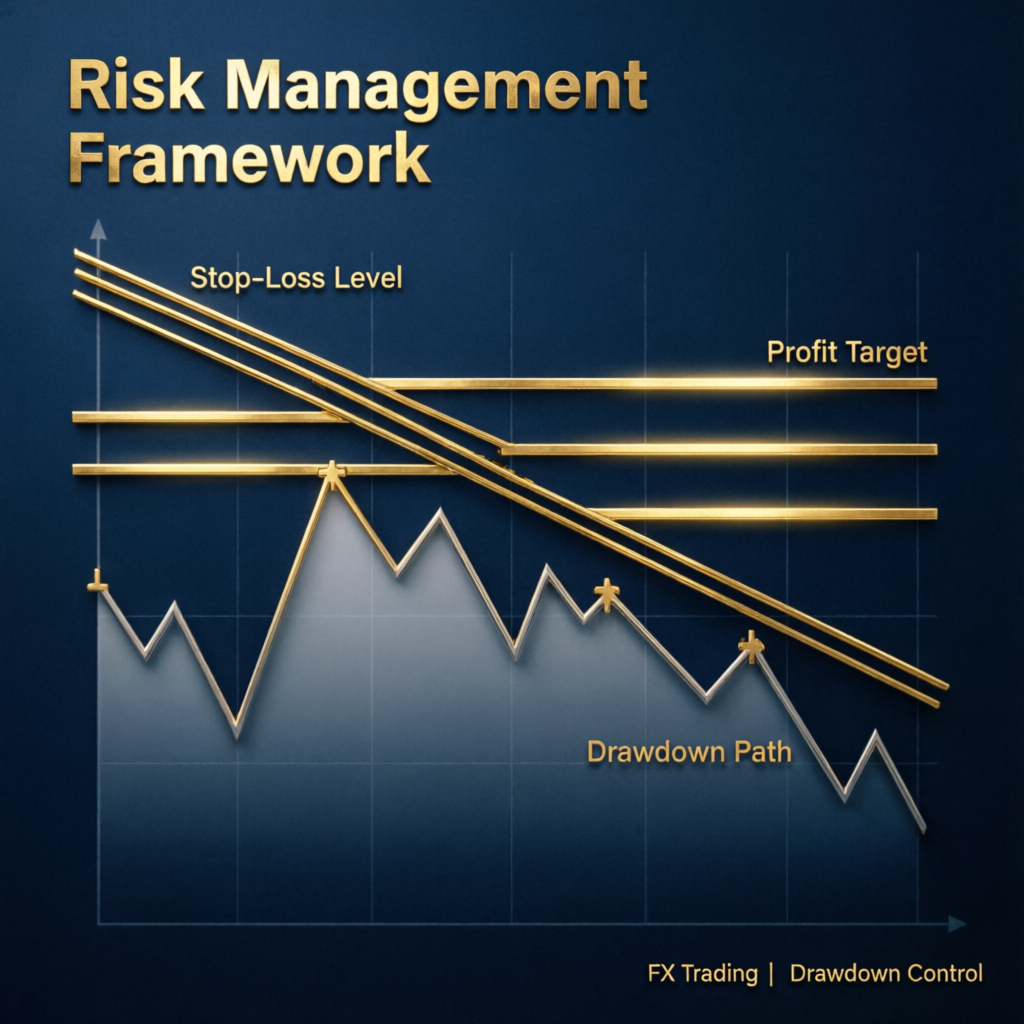 Risk Management Framework

Stop-Loss Level

Profit Target

Drawdown Path

FX Trading | Drawdown Control